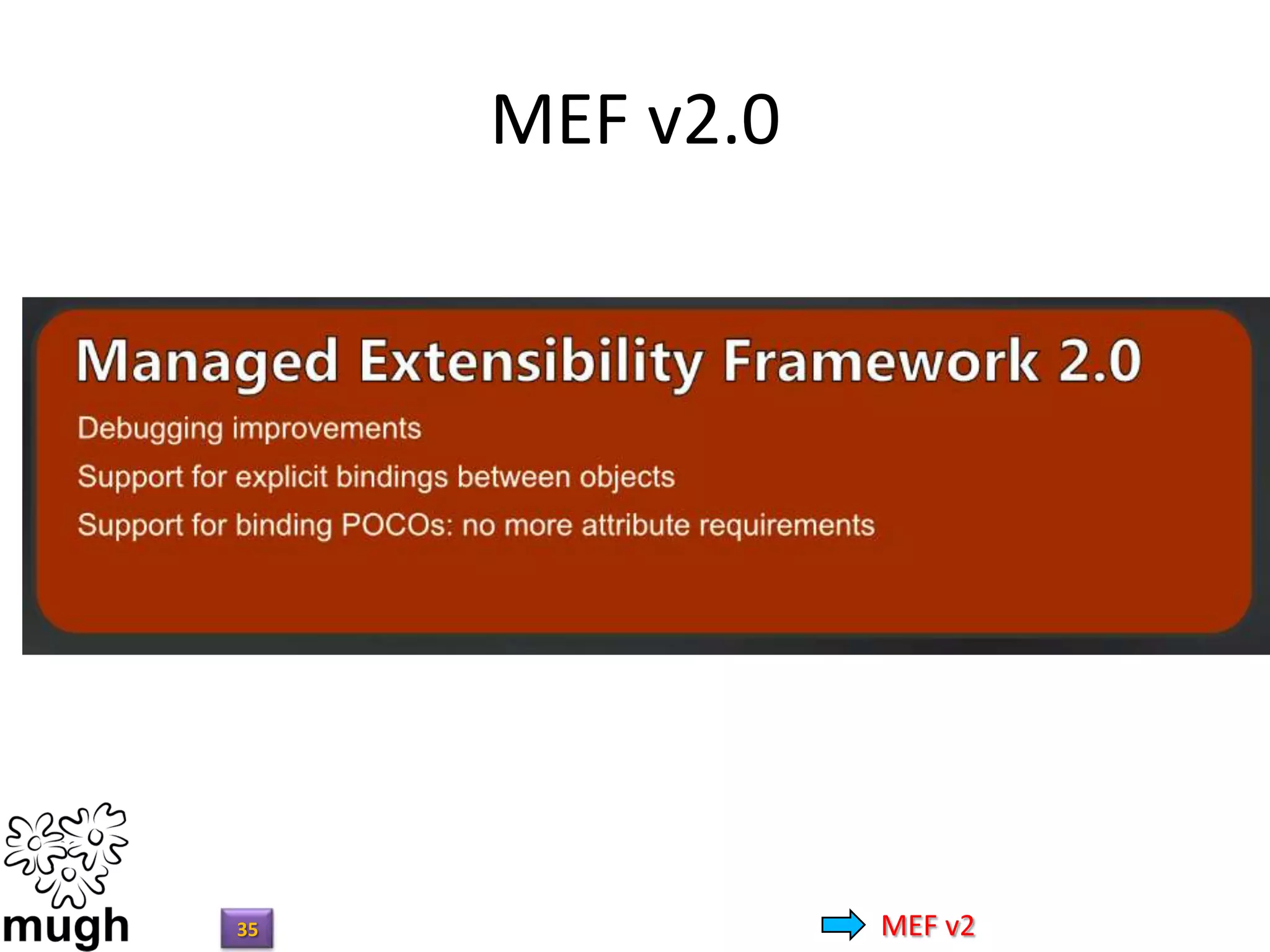 MEF v2.0

Managed Extensibility Framework 2.0

Debugging improvements

Support for explicit bindings between objects

Support for binding POCOs: no more attribute requirements

mugh

35

MEF v2